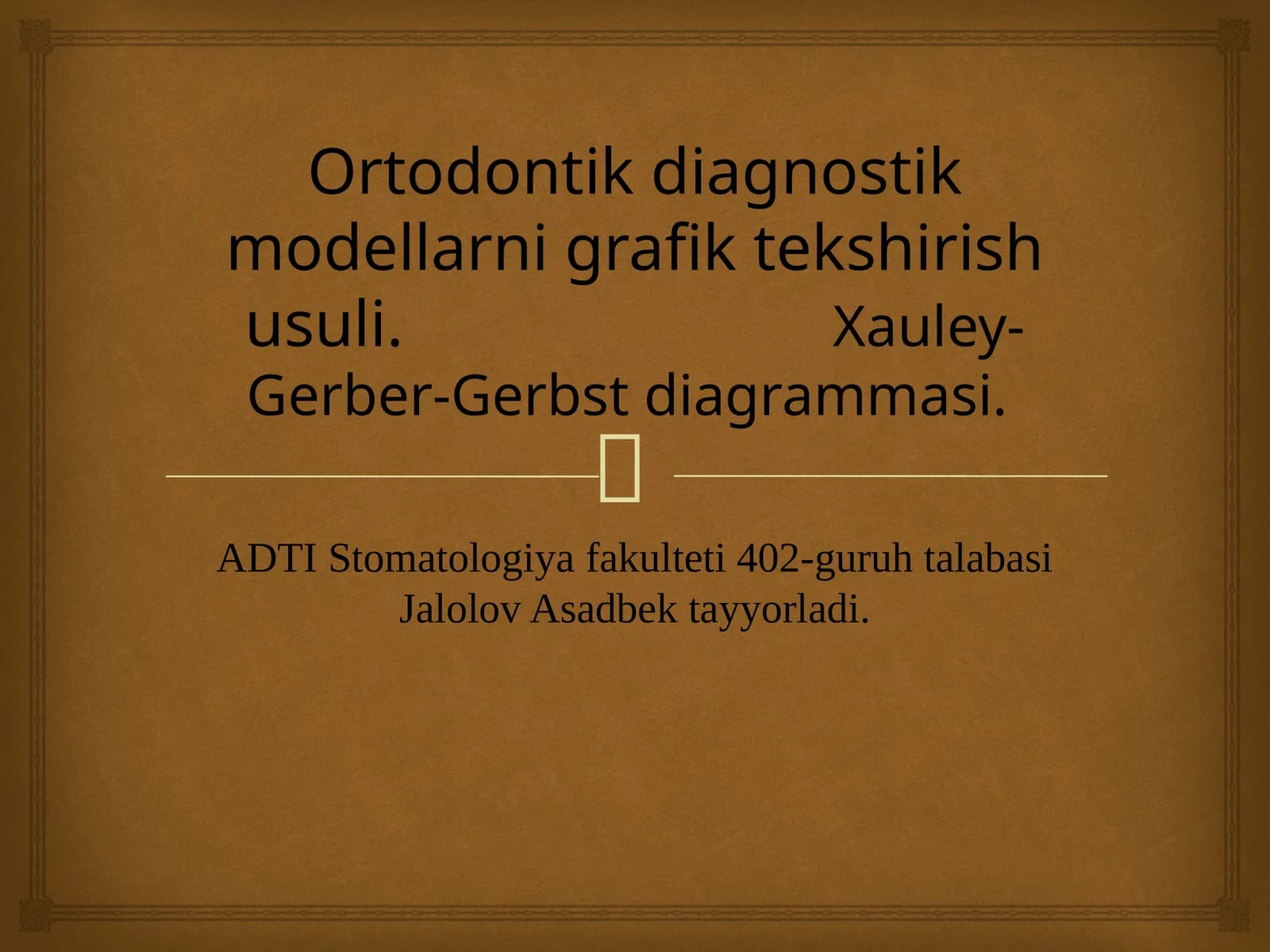 Ortodontik diagnostik modellarni grafik tekshirish usuli. Xauley-Gerber-Gerbst diagrammasi.

ADTI Stomatologiya fakulteti 402-guruh talabasi Jalolov Asadbek tayyorladi.